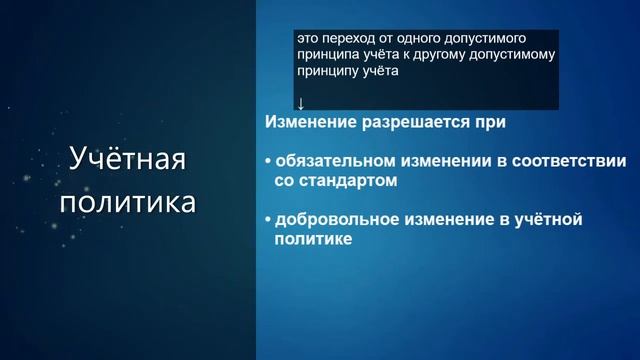 Учётная политика

это переход от одного допустимого принципа учёта к другому допустимому принципу учёта

↓

Изменение разрешается при

• обязательном изменении в соответствии со стандартом

• добровольное изменение в учётной политике